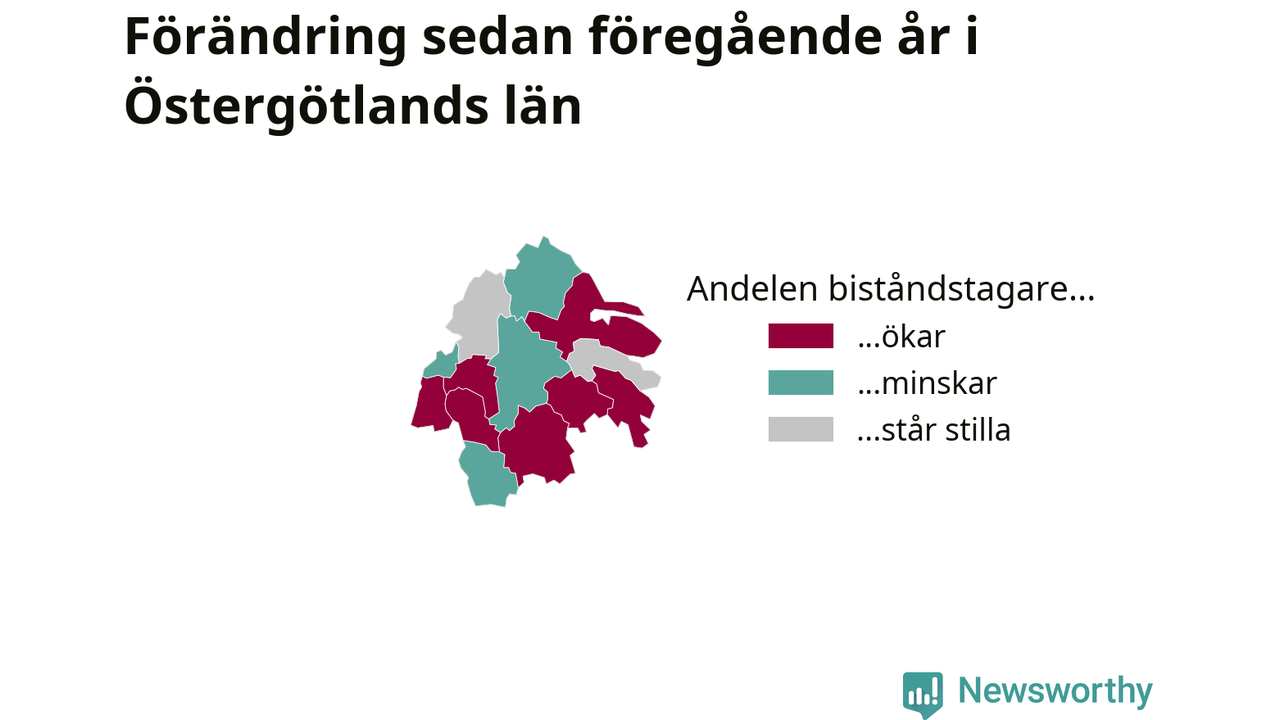 Förändring sedan föregående år i Östergötlands län

Andelen biståndstagare...
...ökar
...minskar
...står stilla

Newsworthy